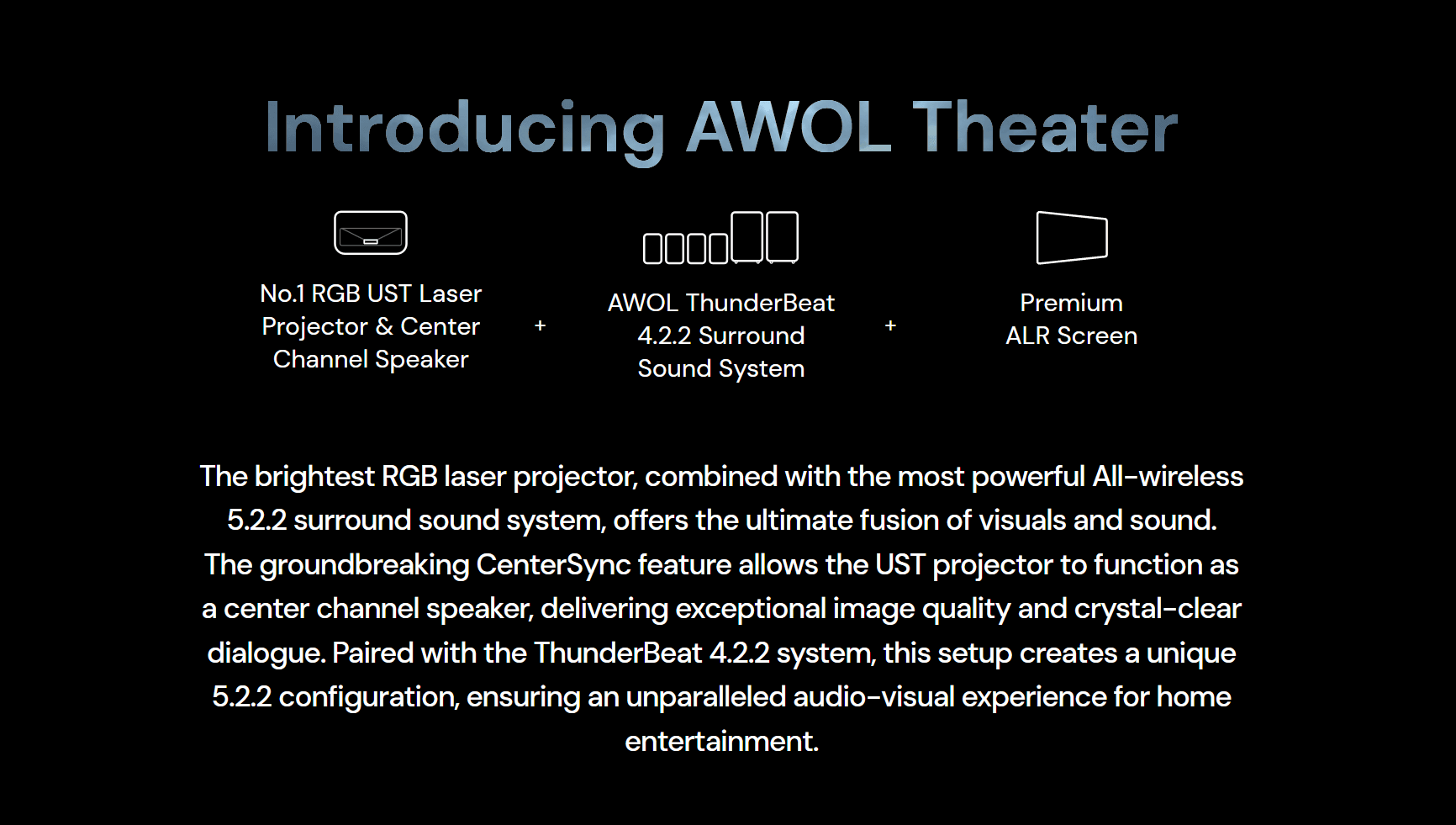 Introducing AWOL Theater

No.1 RGB UST Laser Projector & Center Channel Speaker

+

AWOL ThunderBeat 4.2.2 Surround Sound System

+

Premium ALR Screen

The brightest RGB laser projector, combined with the most powerful All-wireless 5.2.2 surround sound system, offers the ultimate fusion of visuals and sound. The groundbreaking CenterSync feature allows the UST projector to function as a center channel speaker, delivering exceptional image quality and crystal-clear dialogue. Paired with the ThunderBeat 4.2.2 system, this setup creates a unique 5.2.2 configuration, ensuring an unparalleled audio-visual experience for home entertainment.